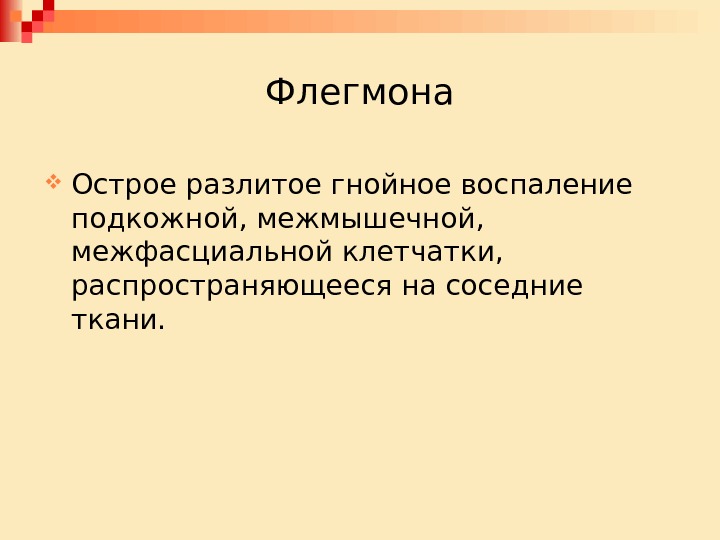 Флегмона

Острое разлитое гнойное воспаление подкожной, межмышечной, межфасциальной клетчатки, распространяющееся на соседние ткани.